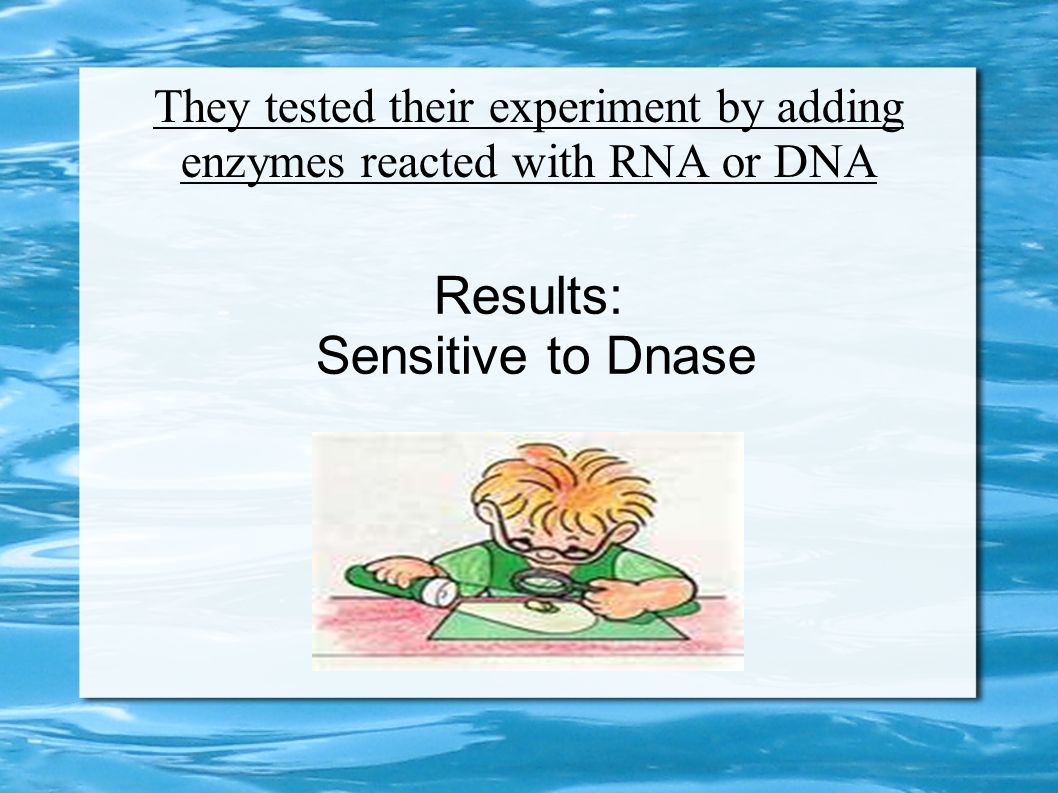 They tested their experiment by adding enzymes reacted with RNA or DNA

Results:
Sensitive to Dnase